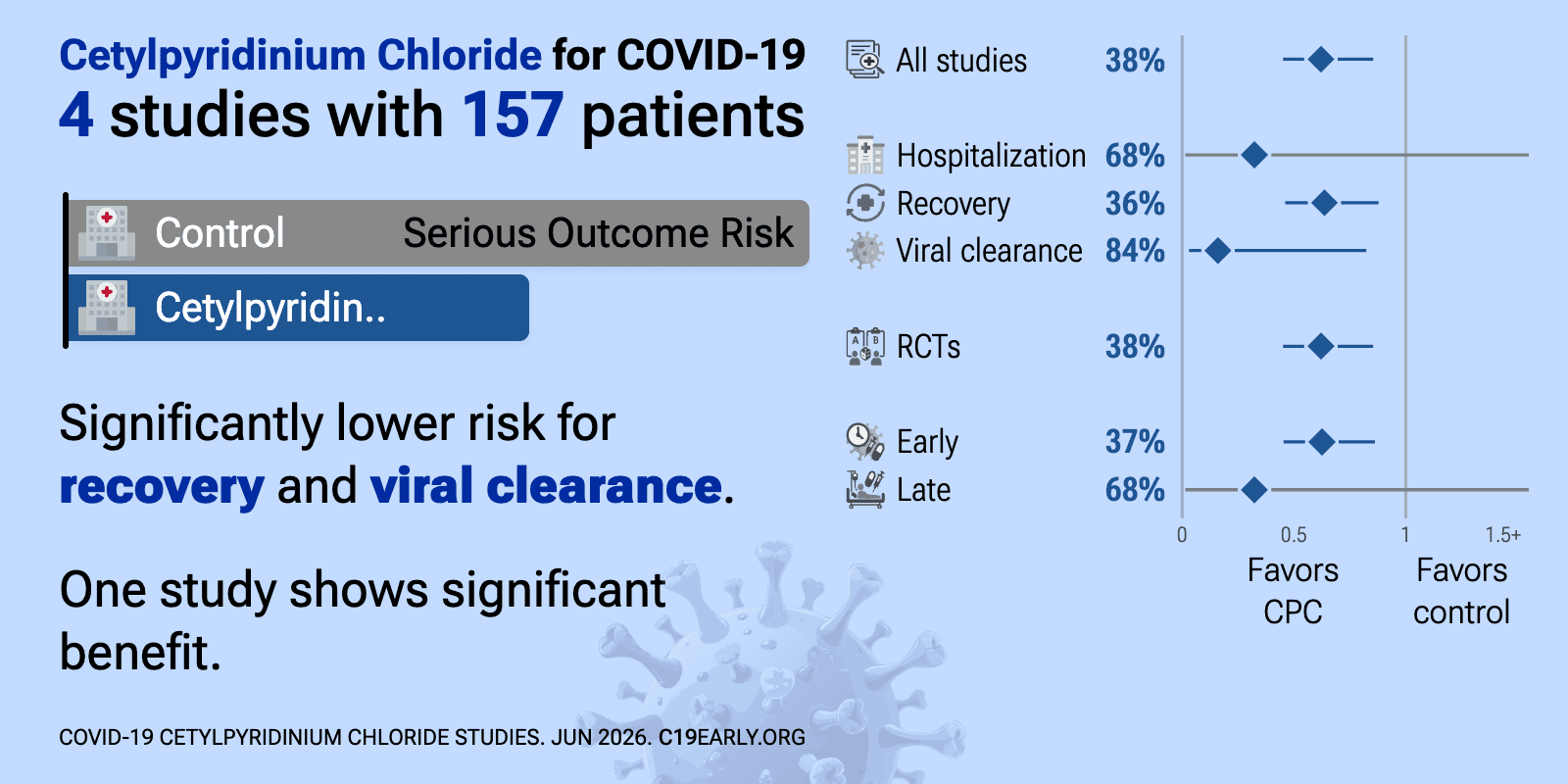 Cetylpyridinium Chloride for COVID-19
4 studies with 157 patients

Control Serious Outcome Risk
Cetylpyridin..

Significantly lower risk for recovery and viral clearance.

One study shows significant benefit.

COVID-19 CETYLPYRIDINIUM CHLORIDE STUDIES. JUN 2026. C19EARLY.ORG

All studies 38%
Hospitalization 68%
Recovery 36%
Viral clearance 84%
RCTs 38%
Early 37%
Late 68%

0 0.5 1 1.5+
Favors CPC
Favors control